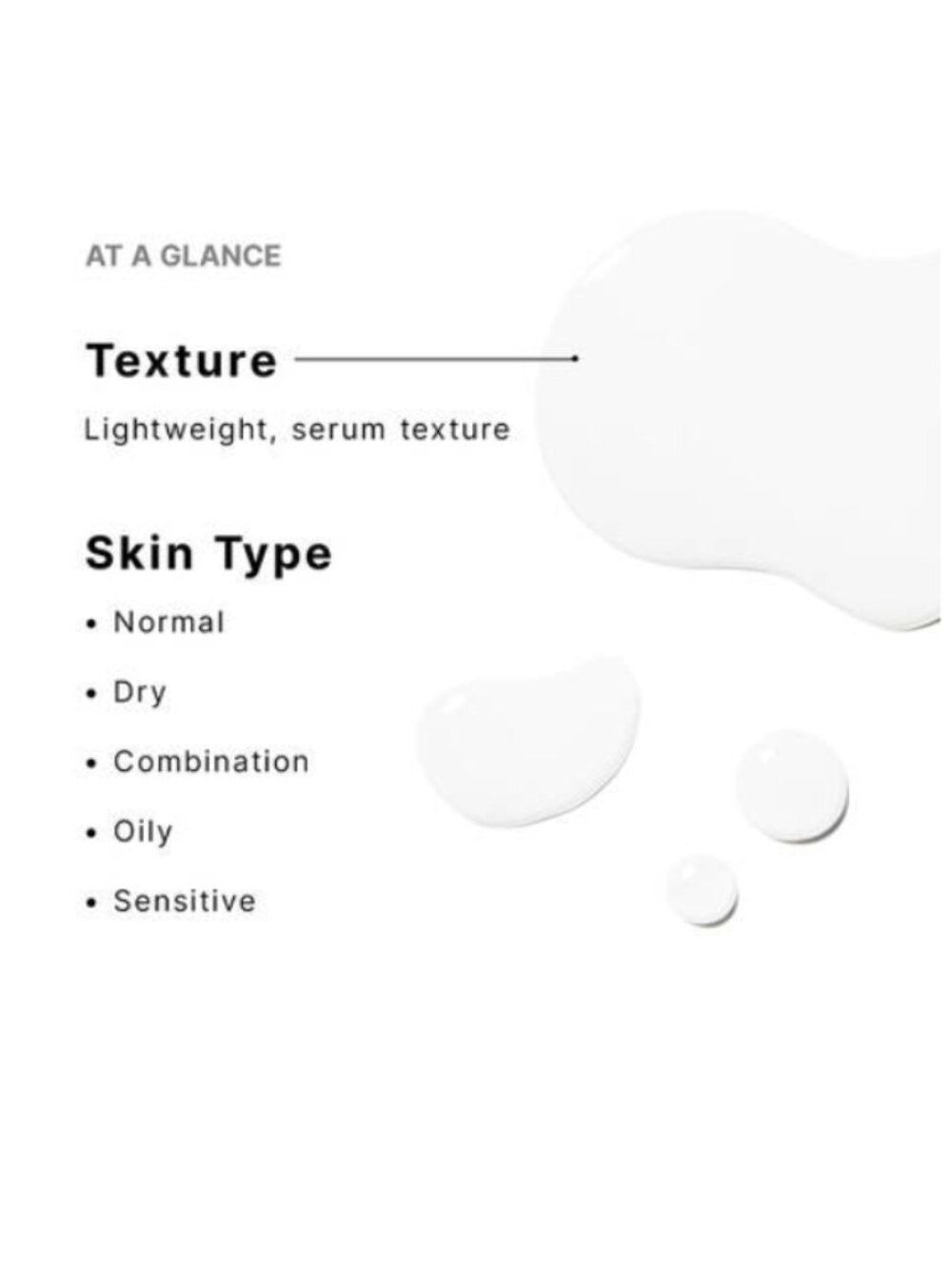 AT A GLANCE

Texture

Lightweight, serum texture

Skin Type

• Normal

• Dry

• Combination

• Oily

• Sensitive